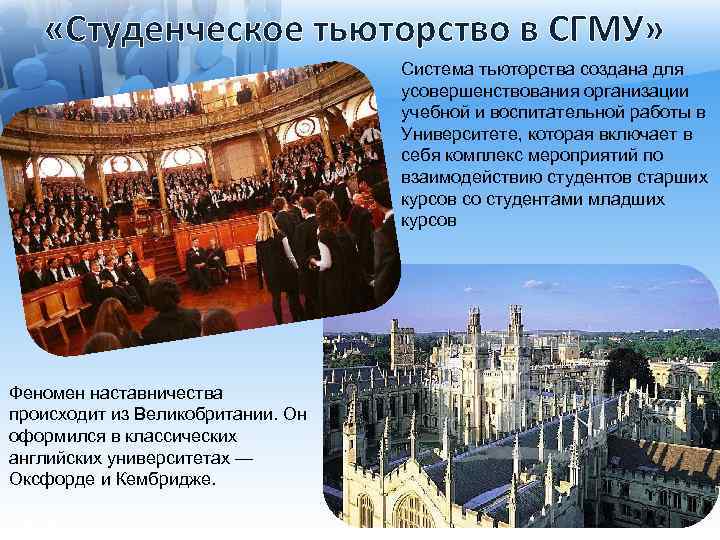 «Студенческое тьюторство в СГМУ»

Система тьюторства создана для усовершенствования организации учебной и воспитательной работы в Университете, которая включает в себя комплекс мероприятий по взаимодействию студентов старших курсов со студентами младших курсов

Феномен наставничества происходит из Великобритании. Он оформился в классических английских университетах — Оксфорде и Кембридже.